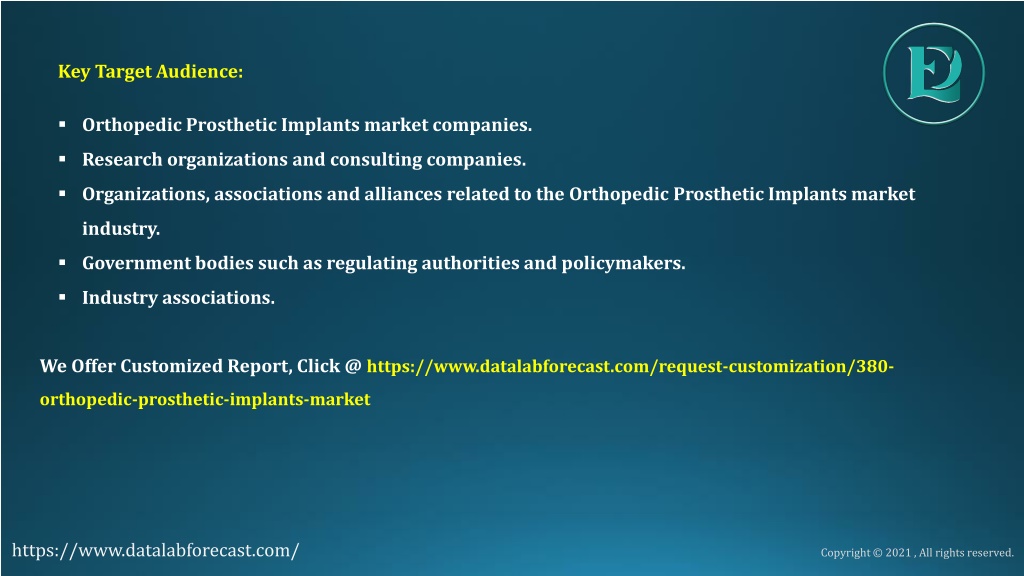 Key Target Audience:

▪ Orthopedic Prosthetic Implants market companies.
▪ Research organizations and consulting companies.
▪ Organizations, associations and alliances related to the Orthopedic Prosthetic Implants market industry.
▪ Government bodies such as regulating authorities and policymakers.
▪ Industry associations.

We Offer Customized Report, Click @ https://www.datalabforecast.com/request-customization/380-orthopedic-prosthetic-implants-market

https://www.datalabforecast.com/

Copyright © 2021 , All rights reserved.